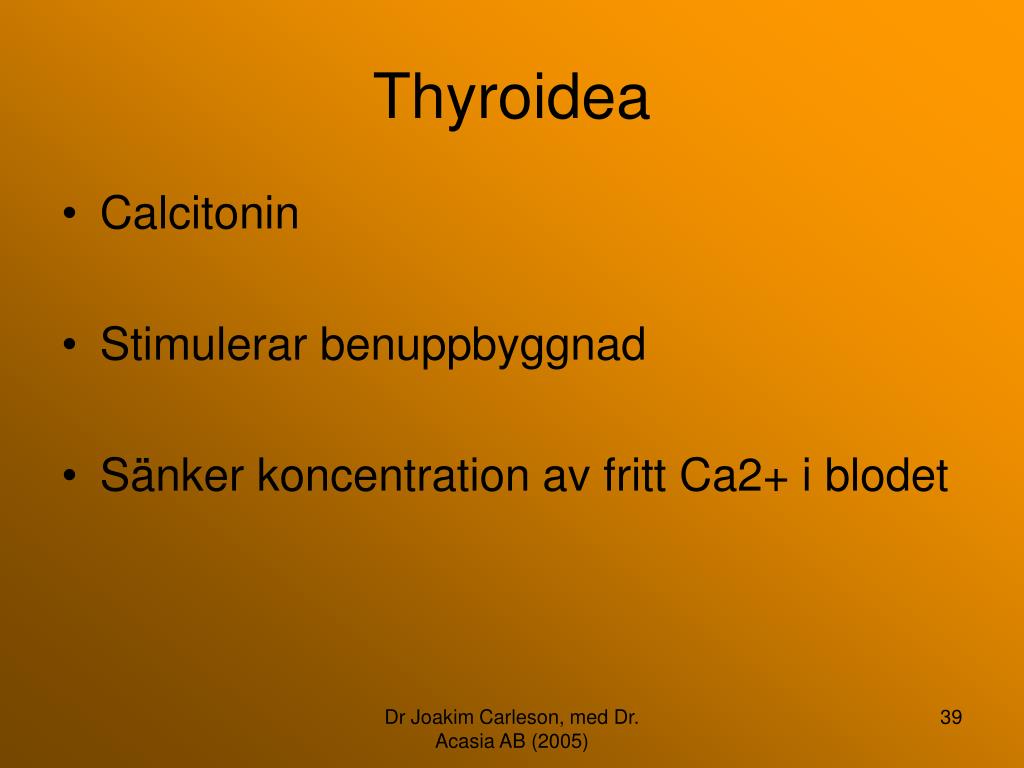 Thyroidea

• Calcitonin

• Stimulerar benuppbyggnad

• Sänker koncentration av fritt Ca2+ i blodet

Dr Joakim Carleson, med Dr. Acasia AB (2005)

39